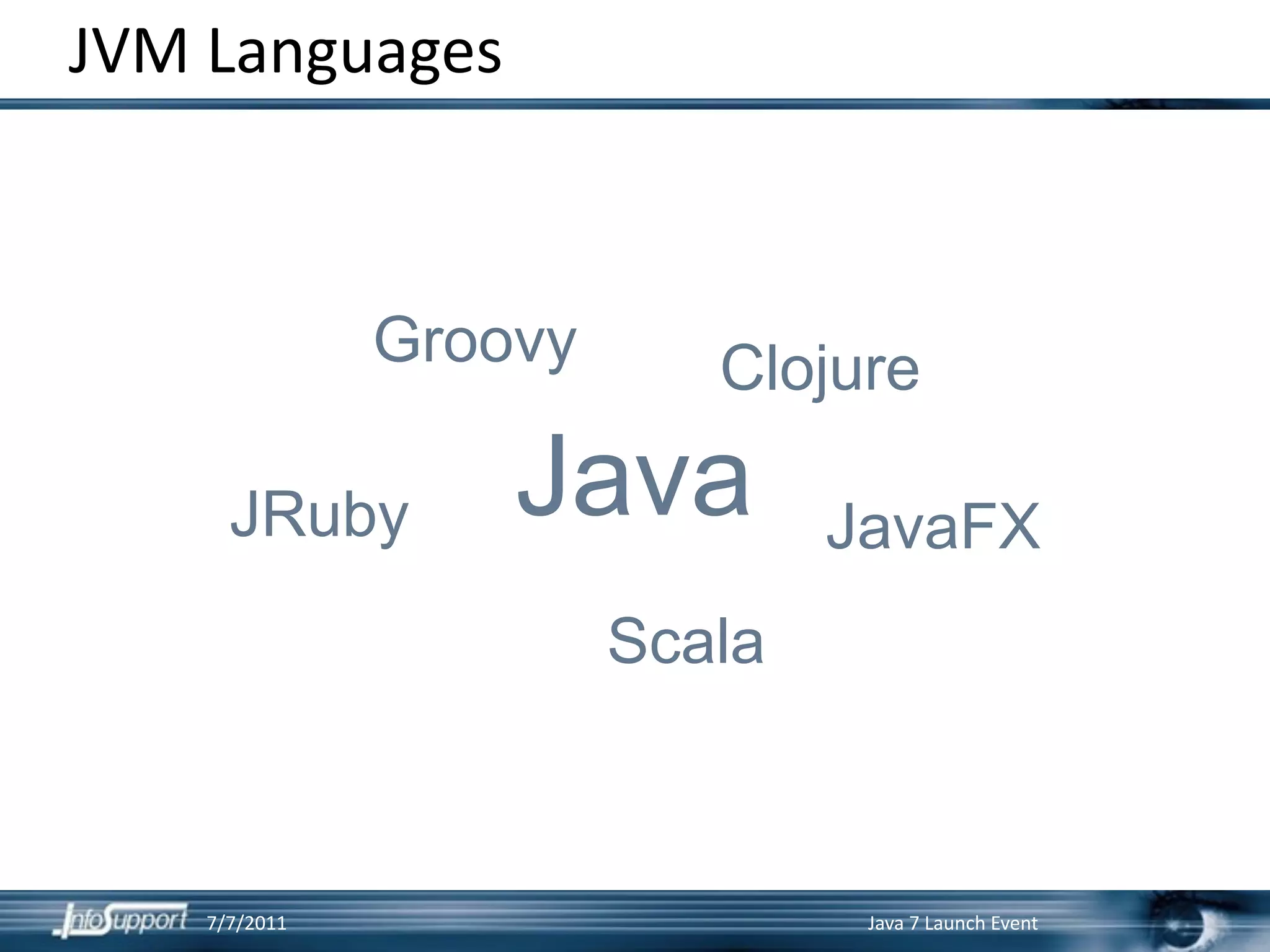 JVM Languages

Groovy

Clojure

JRuby

Java

JavaFX

Scala

InfoSupport 7/7/2011

Java 7 Launch Event